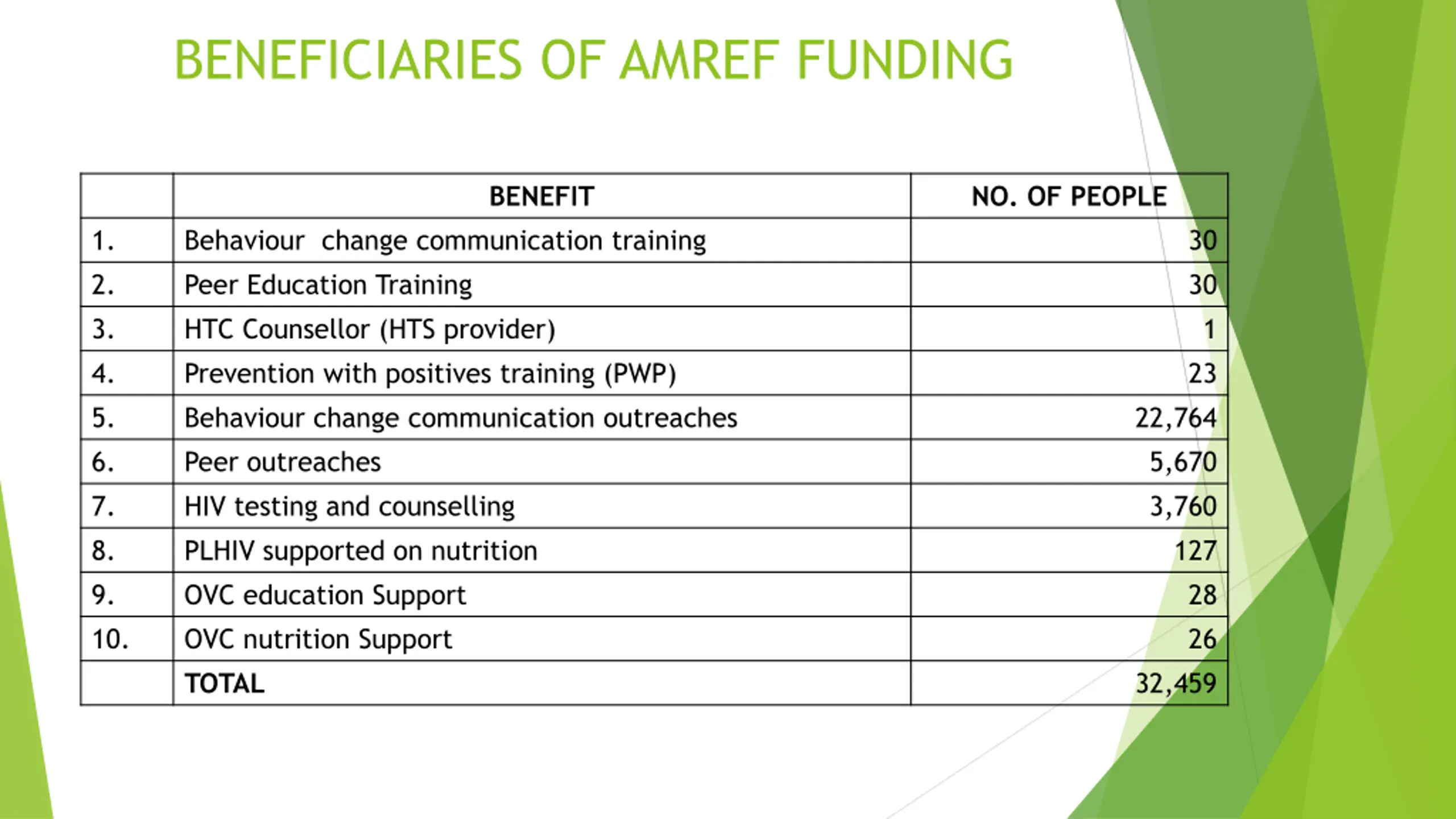 BENEFICIARIES OF AMREF FUNDING

| | BENEFIT | NO. OF PEOPLE |
|---|---|---|
| 1. | Behaviour  change communication training | 30 |
| 2. | Peer Education Training | 30 |
| 3. | HTC Counsellor (HTS provider) | 1 |
| 4. | Prevention with positives training (PWP) | 23 |
| 5. | Behaviour change communication outreaches | 22,764 |
| 6. | Peer outreaches | 5,670 |
| 7. | HIV testing and counselling | 3,760 |
| 8. | PLHIV supported on nutrition | 127 |
| 9. | OVC education Support | 28 |
| 10. | OVC nutrition Support | 26 |
| | TOTAL | 32,459 |